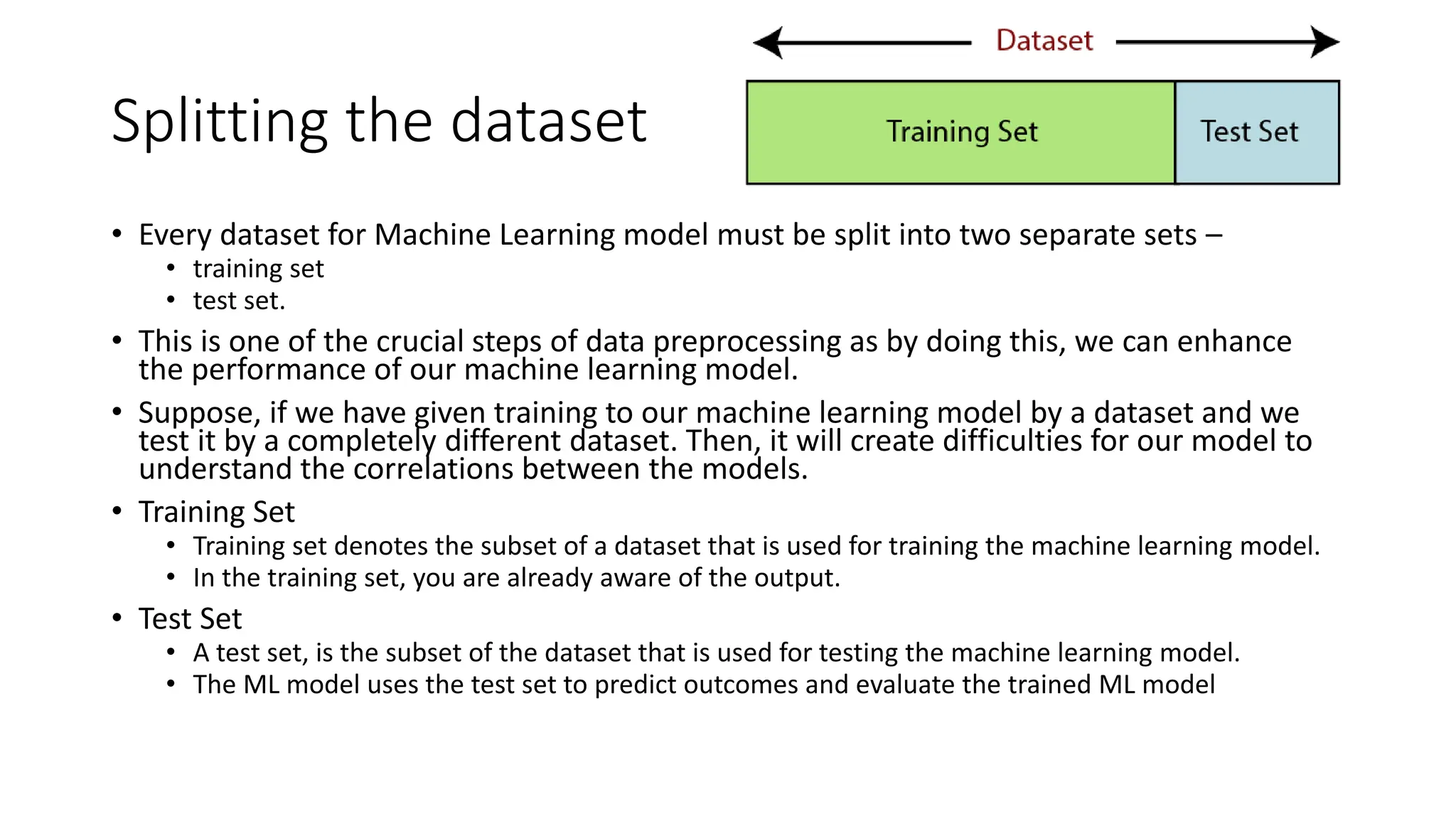 Dataset

Training Set

Test Set

Splitting the dataset

• Every dataset for Machine Learning model must be split into two separate sets –
  • training set
  • test set.
• This is one of the crucial steps of data preprocessing as by doing this, we can enhance the performance of our machine learning model.
• Suppose, if we have given training to our machine learning model by a dataset and we test it by a completely different dataset. Then, it will create difficulties for our model to understand the correlations between the models.
• Training Set
  • Training set denotes the subset of a dataset that is used for training the machine learning model.
  • In the training set, you are already aware of the output.
• Test Set
  • A test set, is the subset of the dataset that is used for testing the machine learning model.
  • The ML model uses the test set to predict outcomes and evaluate the trained ML model